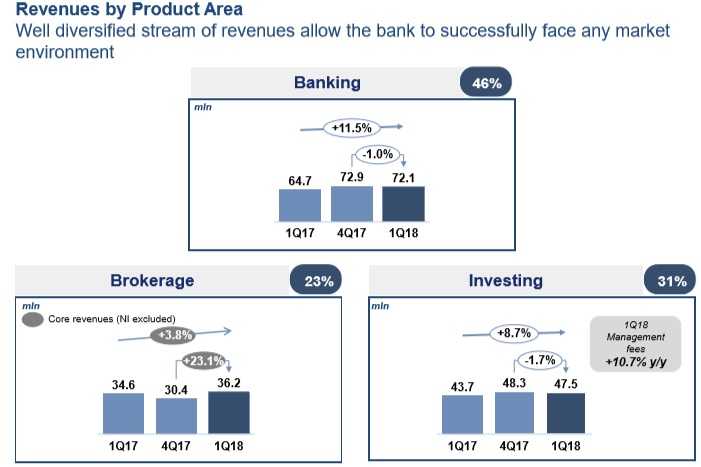 Revenues by Product Area
Well diversified stream of revenues allow the bank to successfully face any market environment

Banking 46%
mln
+11.5%
-1.0%
64.7 72.9 72.1
1Q17 4Q17 1Q18

Brokerage 23%
mln
Core revenues (NI excluded)
+3.8%
+23.1%
34.6 30.4 36.2
1Q17 4Q17 1Q18

Investing 31%
mln
+8.7%
-1.7%
1Q18 Management fees +10.7% y/y
43.7 48.3 47.5
1Q17 4Q17 1Q18